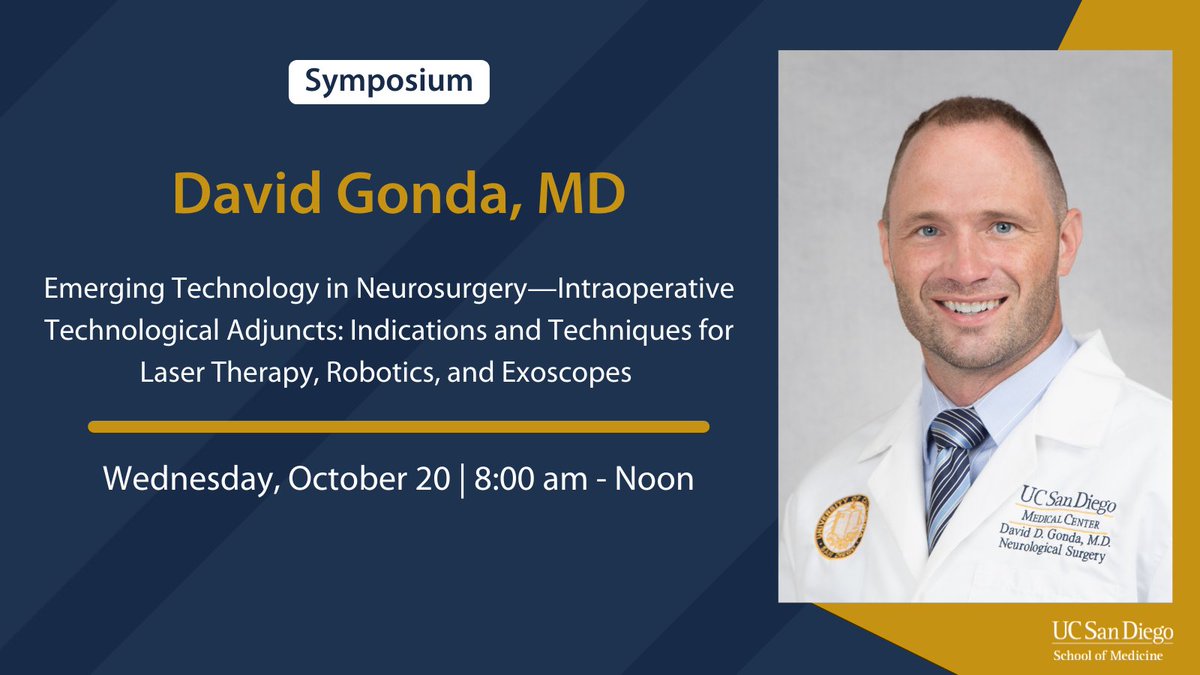 Symposium

David Gonda, MD

Emerging Technology in Neurosurgery—Intraoperative Technological Adjuncts: Indications and Techniques for Laser Therapy, Robotics, and Exoscopes

Wednesday, October 20 | 8:00 am - Noon

UC San Diego
MEDICAL CENTER
David D. Gonda, M.D.
Neurological Surgery

UC San Diego
School of Medicine